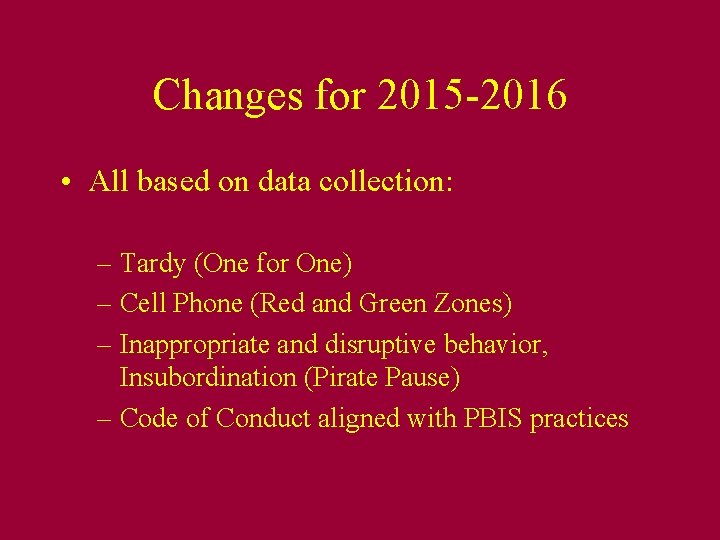 Changes for 2015-2016

• All based on data collection:

– Tardy (One for One)
– Cell Phone (Red and Green Zones)
– Inappropriate and disruptive behavior, Insubordination (Pirate Pause)
– Code of Conduct aligned with PBIS practices